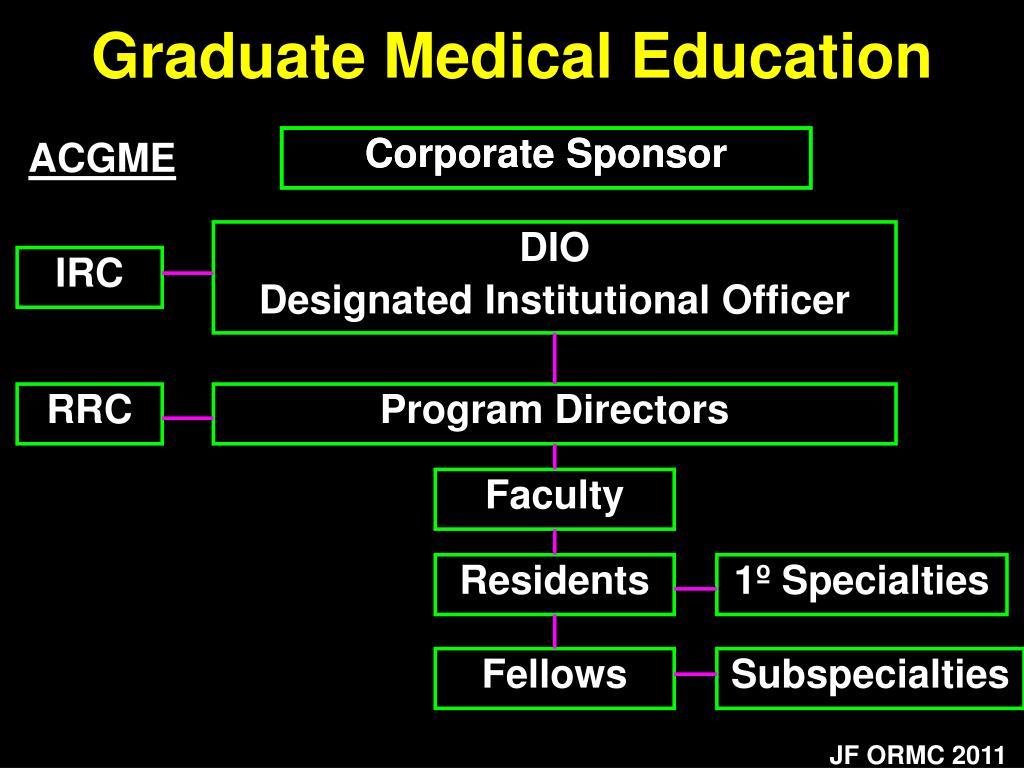 Graduate Medical Education

ACGME

Corporate Sponsor

IRC

DIO
Designated Institutional Officer

RRC

Program Directors

Faculty

Residents

1º Specialties

Fellows

Subspecialties

JF ORMC 2011